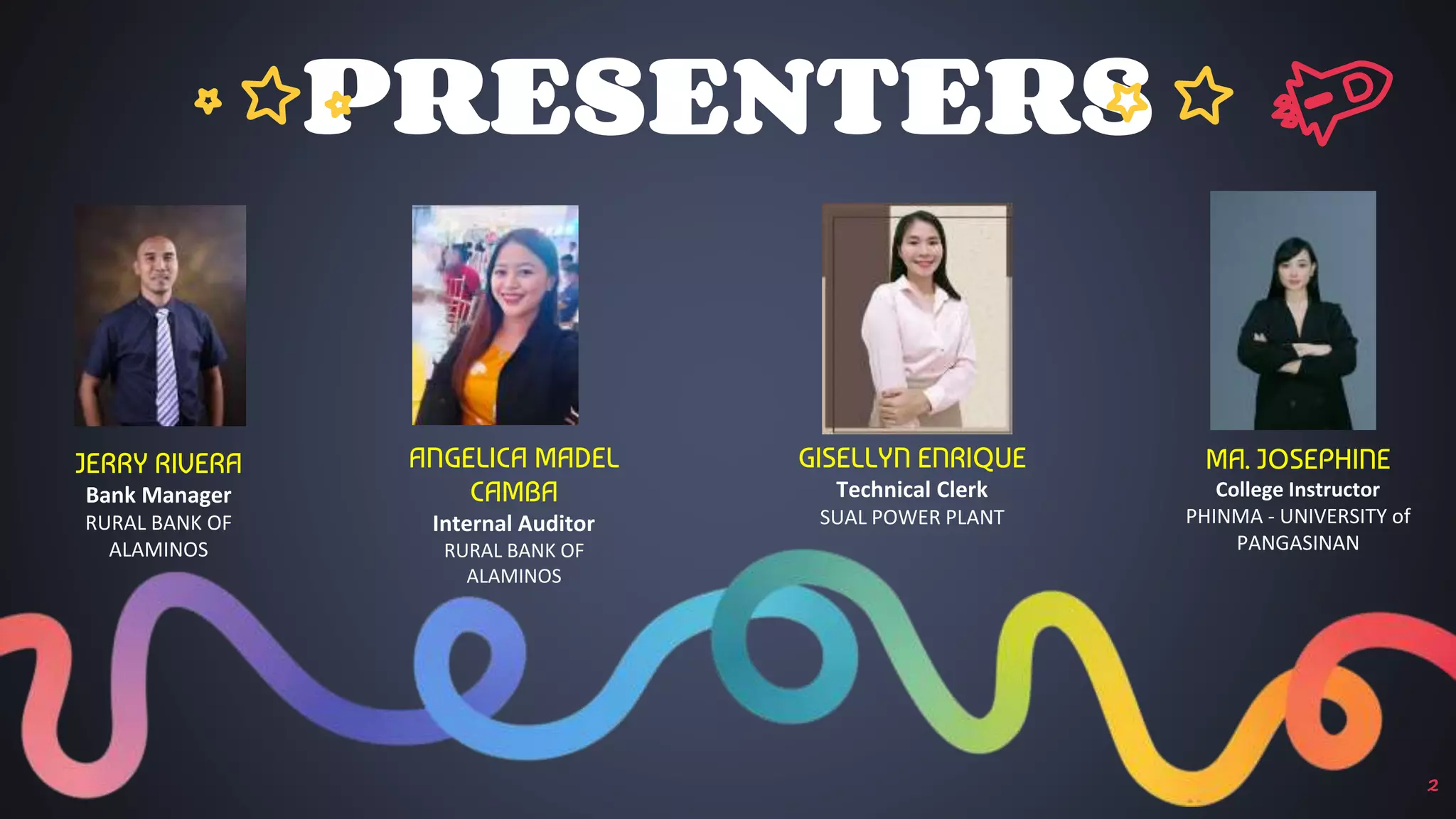 PRESENTERS

JERRY RIVERA
Bank Manager
RURAL BANK OF ALAMINOS

ANGELICA MADEL CAMBA
Internal Auditor
RURAL BANK OF ALAMINOS

GISELLYN ENRIQUE
Technical Clerk
SUAL POWER PLANT

MA. JOSEPHINE
College Instructor
PHINMA - UNIVERSITY of PANGASINAN

2